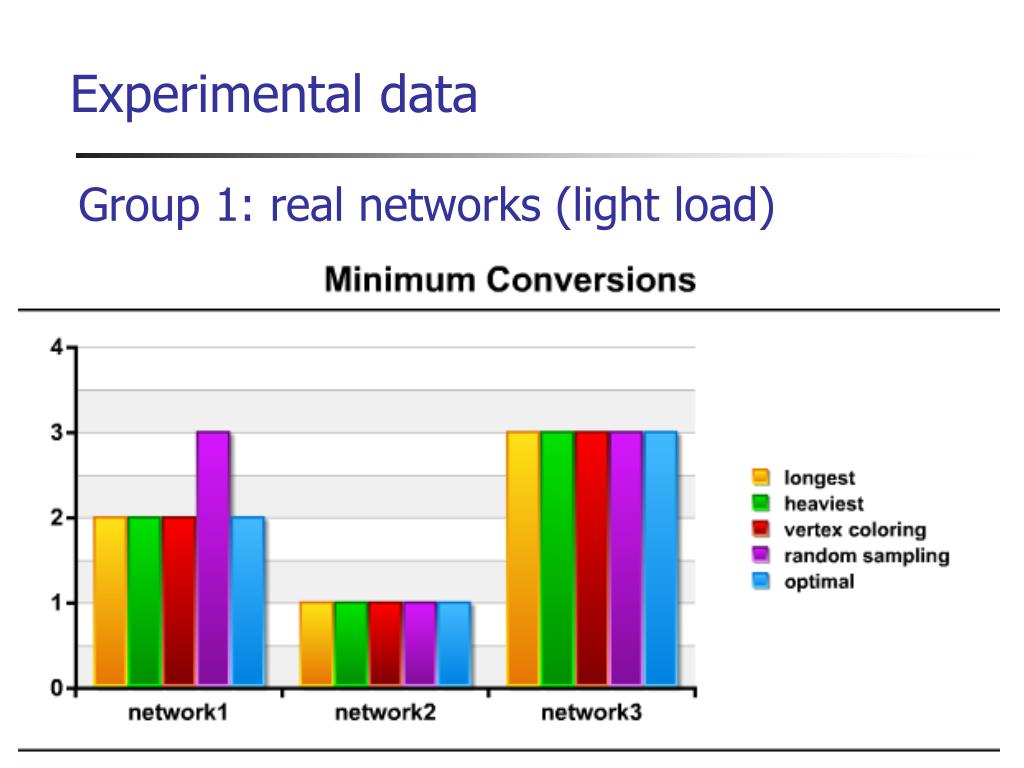 Experimental data

Group 1: real networks (light load)

Minimum Conversions

4
3
2
1
0

network1
network2
network3

longest
heaviest
vertex coloring
random sampling
optimal